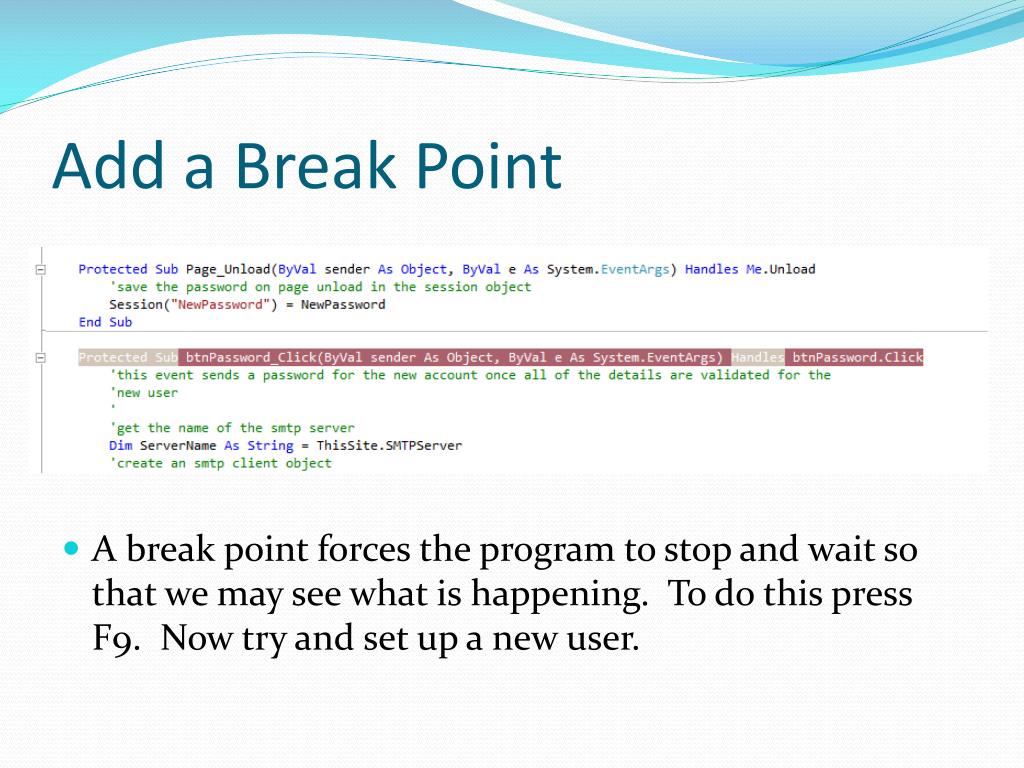 Add a Break Point

Protected Sub Page_Unload(ByVal sender As Object, ByVal e As System.EventArgs) Handles Me.Unload
'save the password on page unload in the session object
Session("NewPassword") = NewPassword
End Sub

Protected Sub btnPassword_Click(ByVal sender As Object, ByVal e As System.EventArgs) Handles btnPassword.Click
'this event sends a password for the new account once all of the details are validated for the
'new user
'
'get the name of the smtp server
Dim ServerName As String = ThisSite.SMTPServer
'create an smtp client object

A break point forces the program to stop and wait so that we may see what is happening. To do this press F9. Now try and set up a new user.